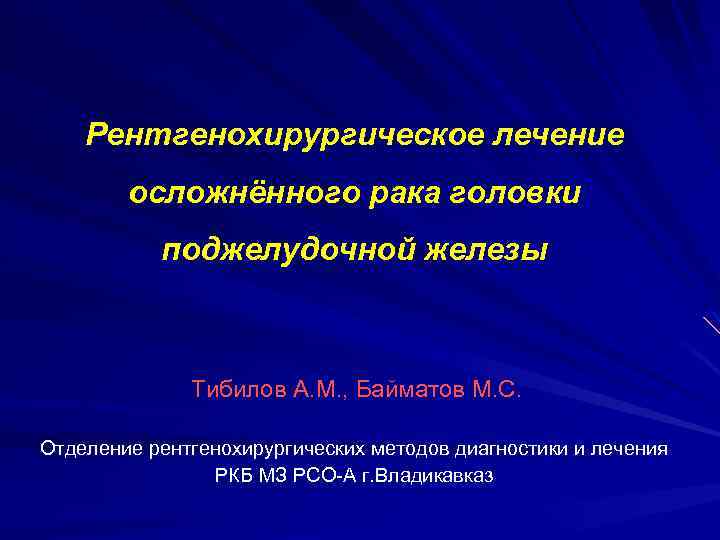 Рентгенохирургическое лечение осложнённого рака головки поджелудочной железы

Тибилов А.М., Байматов М.С.

Отделение рентгенохирургических методов диагностики и лечения РКБ МЗ РСО-А г.Владикавказ